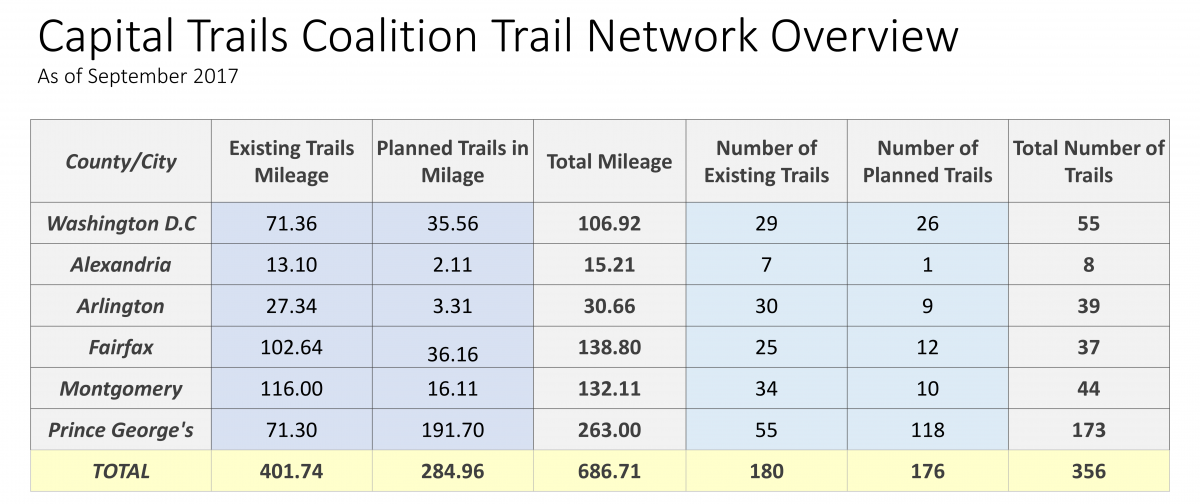 Capital Trails Coalition Trail Network Overview
As of September 2017

| County/City | Existing Trails Mileage | Planned Trails in Milage | Total Mileage | Number of Existing Trails | Number of Planned Trails | Total Number of Trails |
|---|---|---|---|---|---|---|
| Washington D.C | 71.36 | 35.56 | 106.92 | 29 | 26 | 55 |
| Alexandria | 13.10 | 2.11 | 15.21 | 7 | 1 | 8 |
| Arlington | 27.34 | 3.31 | 30.66 | 30 | 9 | 39 |
| Fairfax | 102.64 | 36.16 | 138.80 | 25 | 12 | 37 |
| Montgomery | 116.00 | 16.11 | 132.11 | 34 | 10 | 44 |
| Prince George's | 71.30 | 191.70 | 263.00 | 55 | 118 | 173 |
| TOTAL | 401.74 | 284.96 | 686.71 | 180 | 176 | 356 |